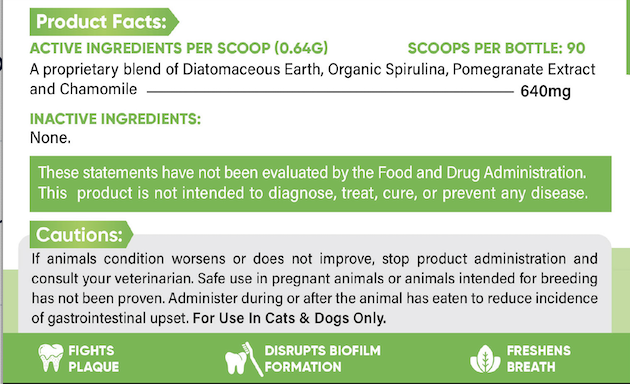 Product Facts:

ACTIVE INGREDIENTS PER SCOOP (0.64G) SCOOPS PER BOTTLE: 90

A proprietary blend of Diatomaceous Earth, Organic Spirulina, Pomegranate Extract and Chamomile 640mg

INACTIVE INGREDIENTS:
None.

These statements have not been evaluated by the Food and Drug Administration. This product is not intended to diagnose, treat, cure, or prevent any disease.

Cautions:

If animals condition worsens or does not improve, stop product administration and consult your veterinarian. Safe use in pregnant animals or animals intended for breeding has not been proven. Administer during or after the animal has eaten to reduce incidence of gastrointestinal upset. For Use In Cats & Dogs Only.

FIGHTS PLAQUE

DISRUPTS BIOFILM FORMATION

FRESHENS BREATH